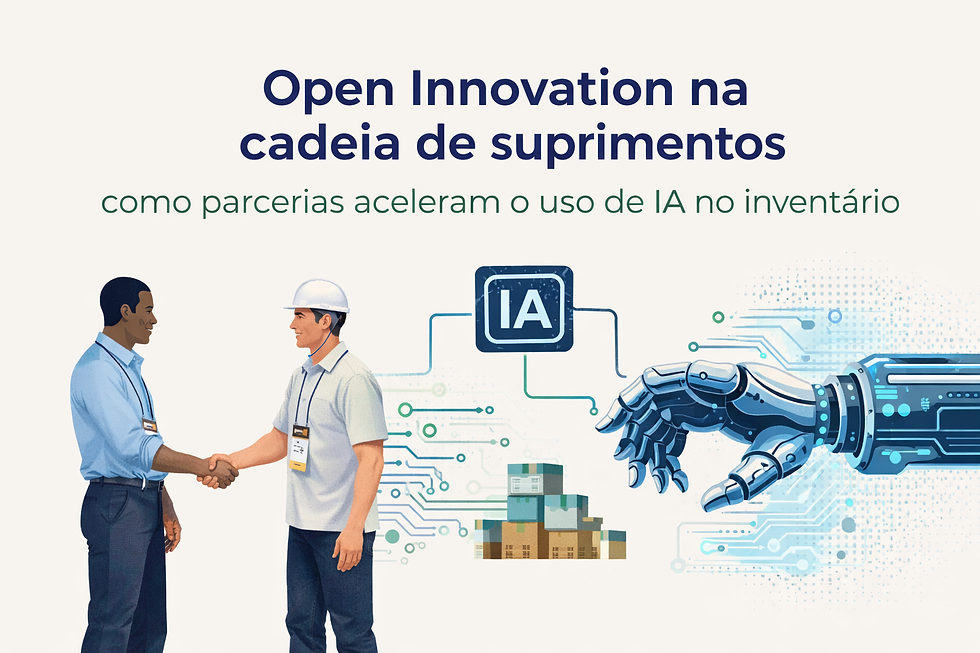 Open Innovation na cadeia de suprimentos

como parcerias aceleram o uso de IA no inventário

IA